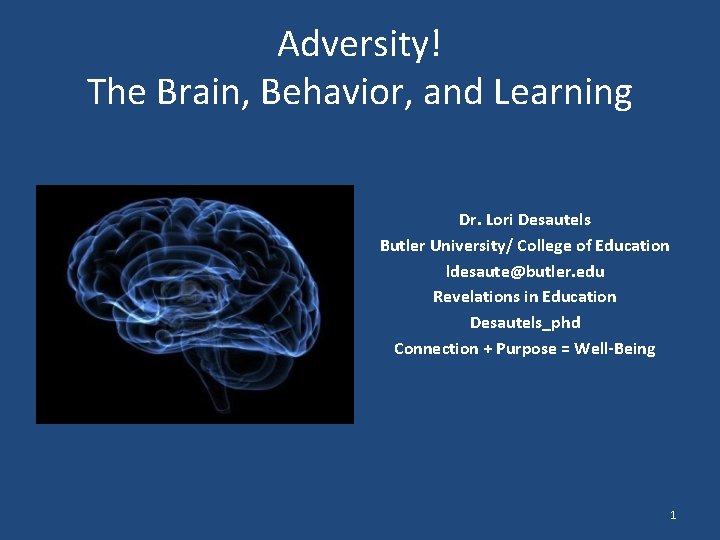 Adversity!
The Brain, Behavior, and Learning

Dr. Lori Desautels
Butler University/ College of Education
ldesaute@butler.edu
Revelations in Education
Desautels_phd
Connection + Purpose = Well-Being

1